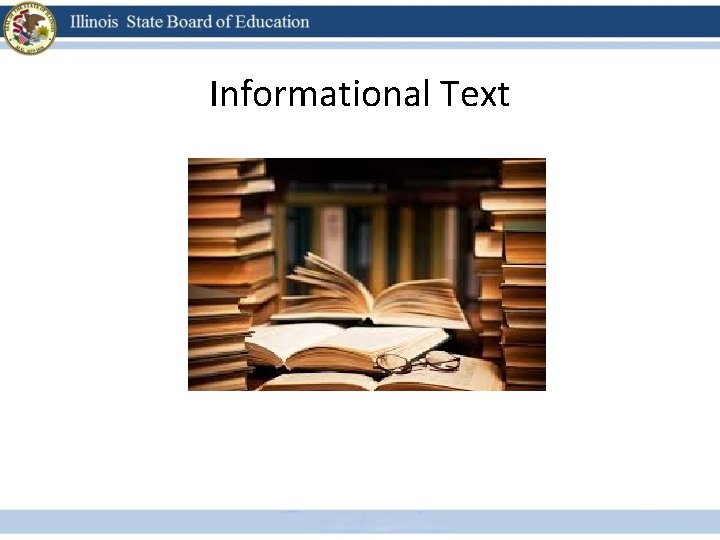 Illinois State Board of Education

Informational Text